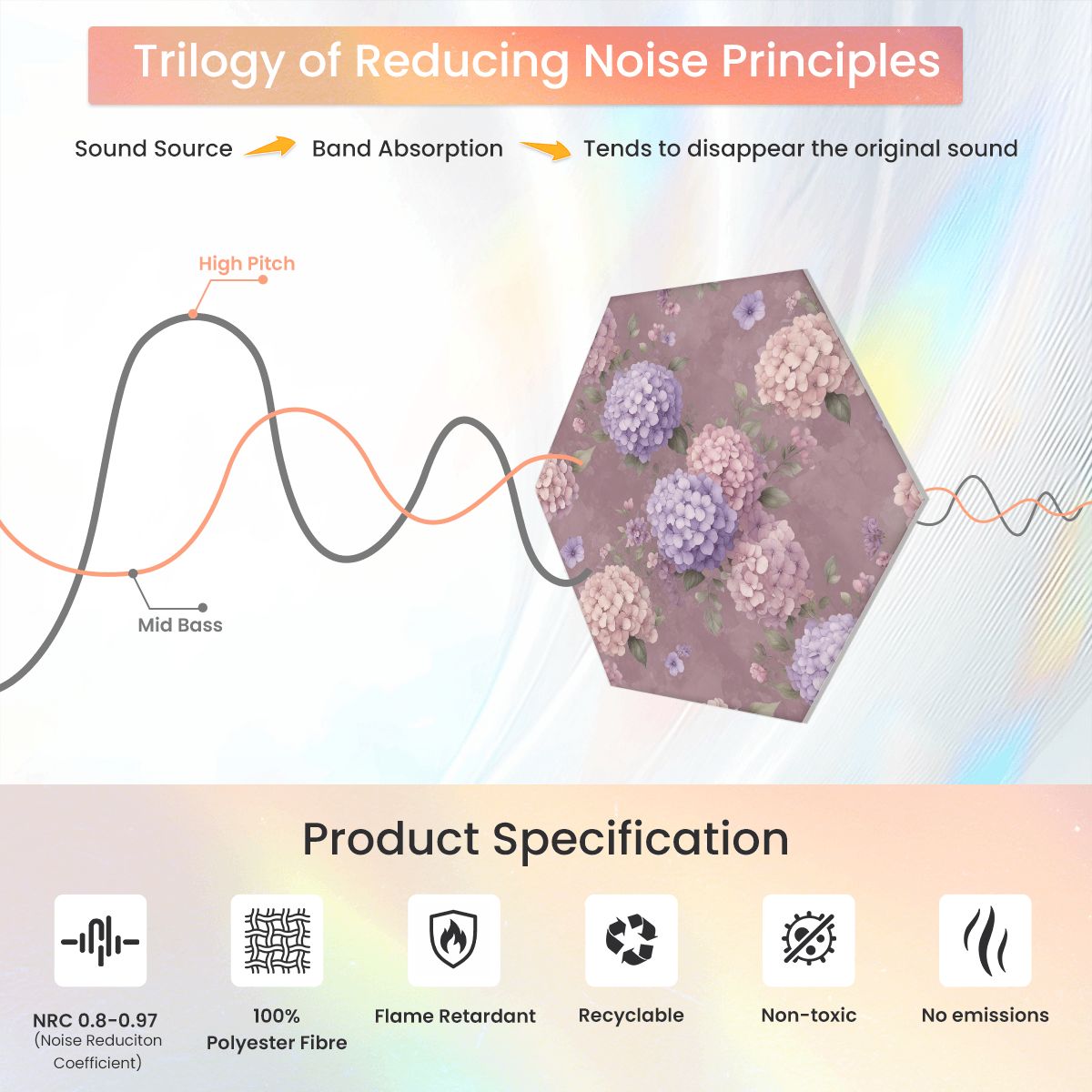 Trilogy of Reducing Noise Principles

Sound Source Band Absorption Tends to disappear the original sound

High Pitch

Mid Bass

Product Specification

NRC 0.8-0.97 (Noise Reduciton Coefficient)

100% Polyester Fibre

Flame Retardant

Recyclable

Non-toxic

No emissions